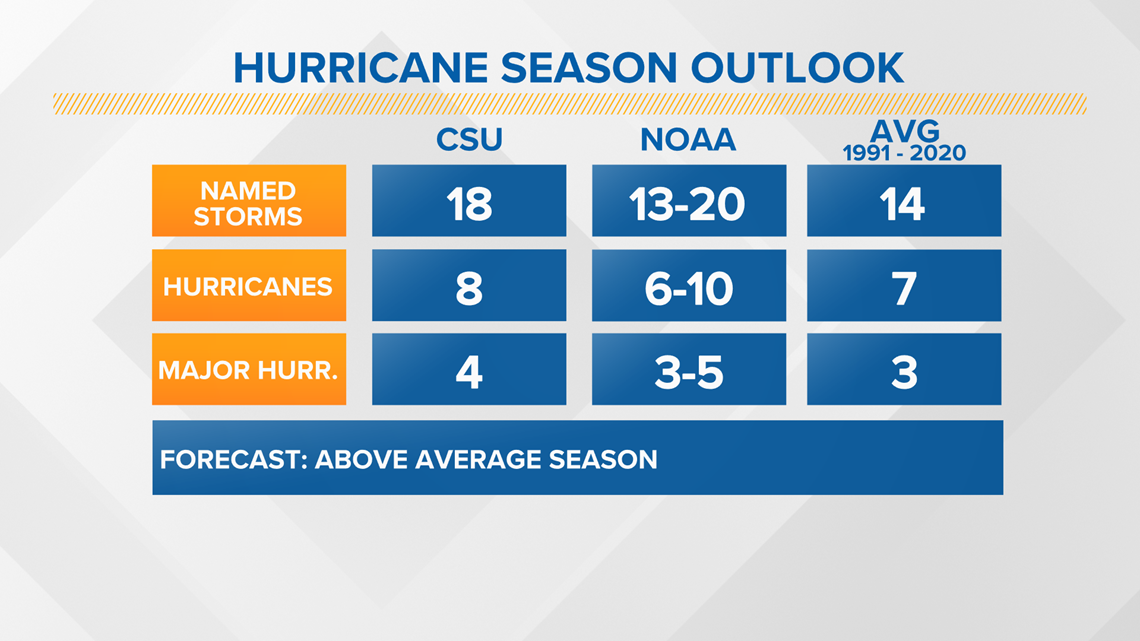 HURRICANE SEASON OUTLOOK

| | CSU | NOAA | AVG 1991 - 2020 |
|---|---|---|---|
| NAMED STORMS | 18 | 13-20 | 14 |
| HURRICANES | 8 | 6-10 | 7 |
| MAJOR HURR. | 4 | 3-5 | 3 |

FORECAST: ABOVE AVERAGE SEASON